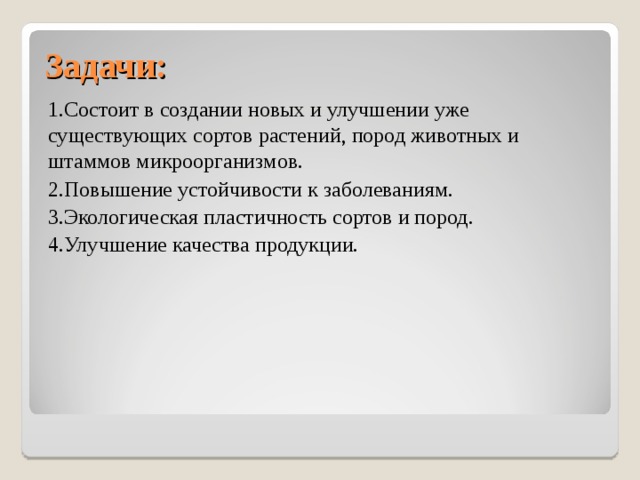 Задачи:

1.Состоит в создании новых и улучшении уже существующих сортов растений, пород животных и штаммов микроорганизмов.

2.Повышение устойчивости к заболеваниям.

3.Экологическая пластичность сортов и пород.

4.Улучшение качества продукции.